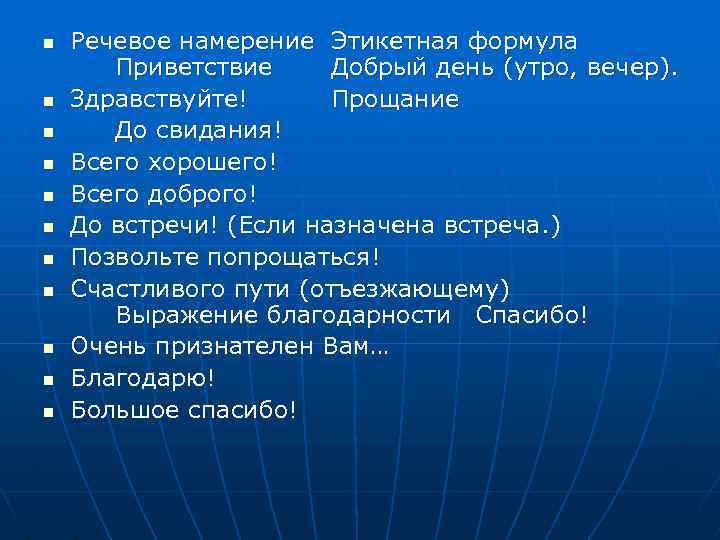 - Речевое намерение Этикетная формула
Приветствие Добрый день (утро, вечер).
- Здравствуйте! Прощание
- До свидания!
- Всего хорошего!
- Всего доброго!
- До встречи! (Если назначена встреча.)
- Позвольте попрощаться!
- Счастливого пути (отъезжающему)
Выражение благодарности Спасибо!
- Очень признателен Вам…
- Благодарю!
- Большое спасибо!